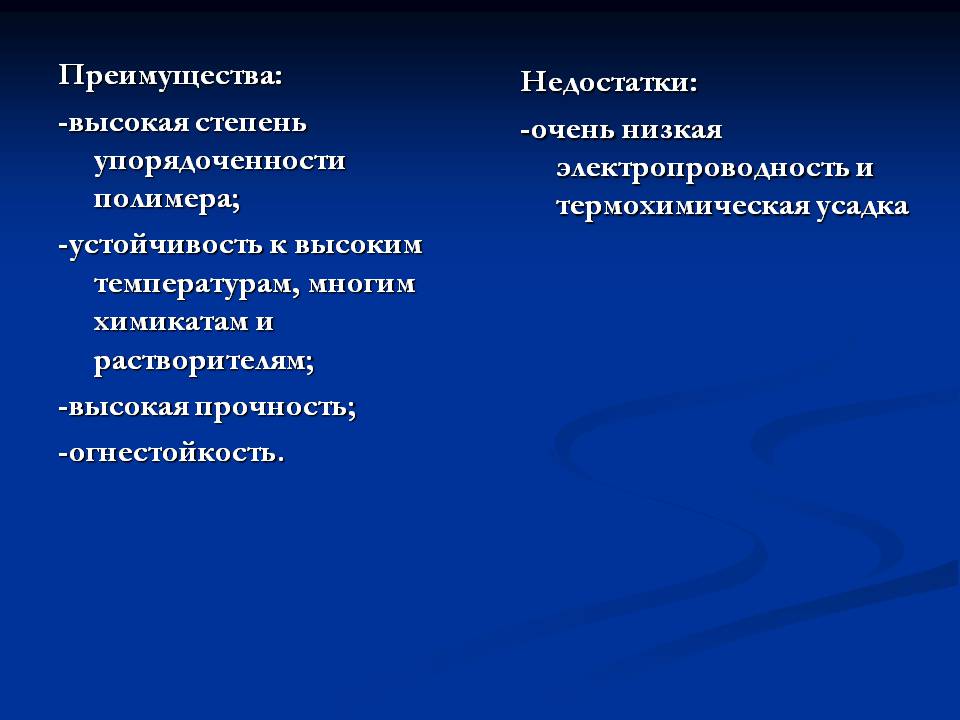 Преимущества:

-высокая степень упорядоченности полимера;

-устойчивость к высоким температурам, многим химикатам и растворителям;

-высокая прочность;

-огнестойкость.

Недостатки:

-очень низкая электропроводность и термохимическая усадка